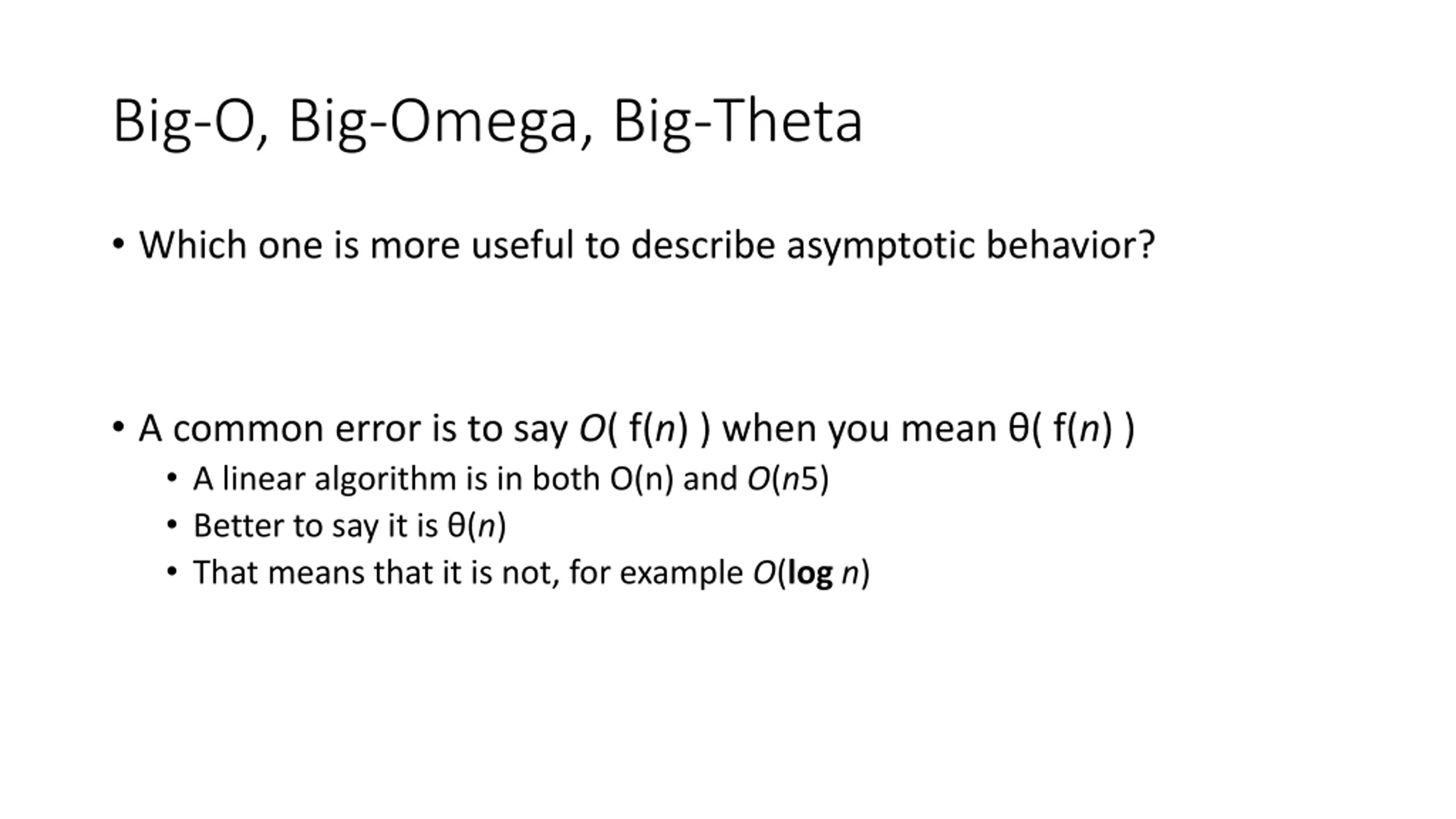 Big-O, Big-Omega, Big-Theta

• Which one is more useful to describe asymptotic behavior?

• A common error is to say $O( f(n) )$ when you mean $\theta( f(n) )$
  • A linear algorithm is in both $O(n)$ and $O(n5)$
  • Better to say it is $\theta(n)$
  • That means that it is not, for example $O(\log n)$